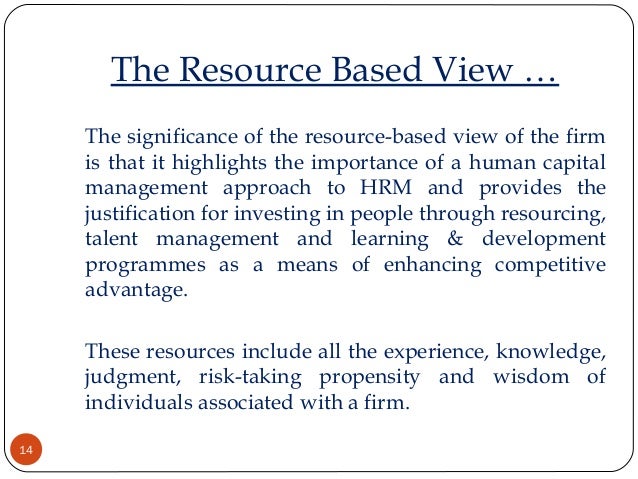 The Resource Based View …

The significance of the resource-based view of the firm is that it highlights the importance of a human capital management approach to HRM and provides the justification for investing in people through resourcing, talent management and learning & development programmes as a means of enhancing competitive advantage.

These resources include all the experience, knowledge, judgment, risk-taking propensity and wisdom of individuals associated with a firm.

14